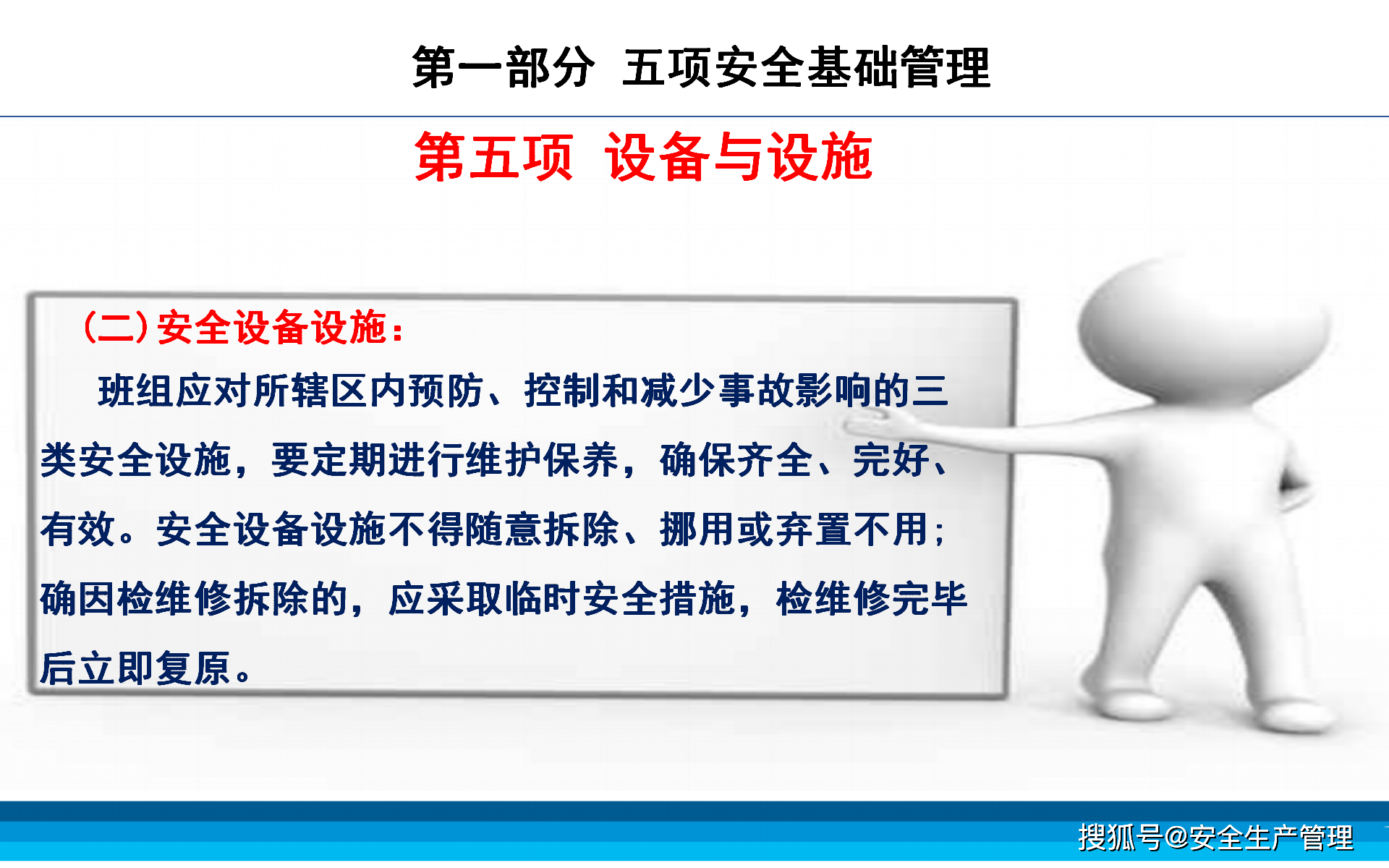 第一部分 五项安全基础管理

第五项 设备与设施

（二）安全设备设施：

班组应对所辖区内预防、控制和减少事故影响的三类安全设施，要定期进行维护保养，确保齐全、完好、有效。安全设备设施不得随意拆除、挪用或弃置不用；确因检维修拆除的，应采取临时安全措施，检维修完毕后立即复原。

搜狐号@安全生产管理